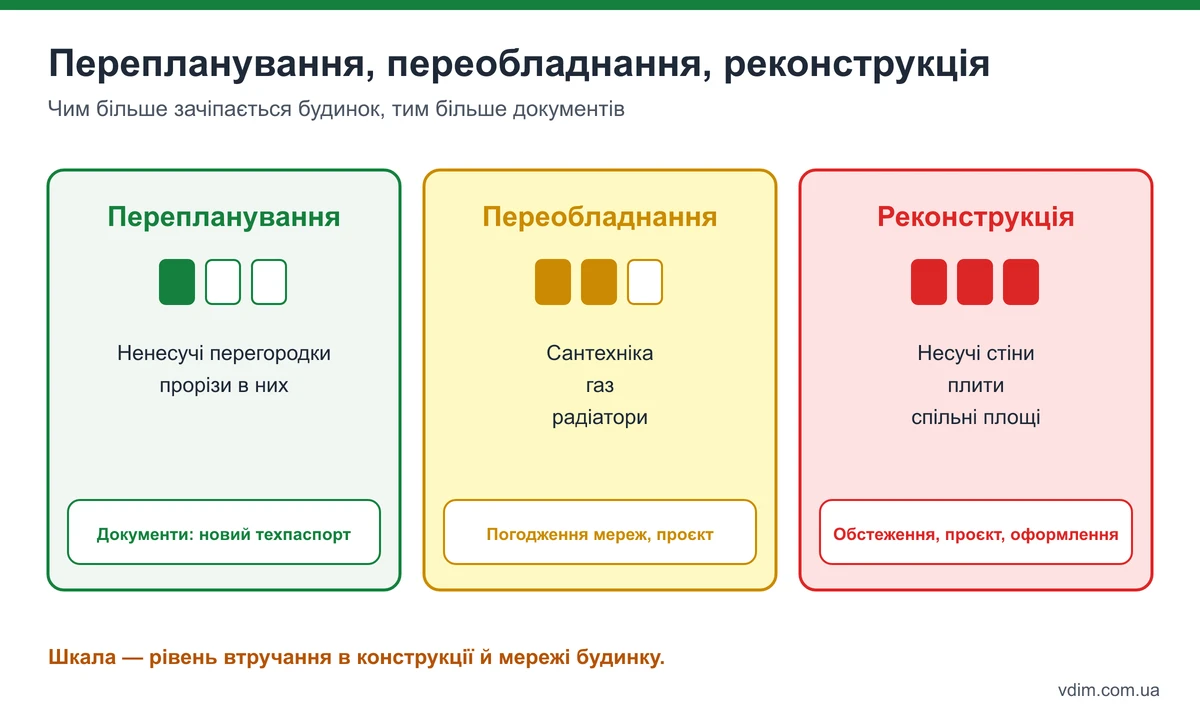 Перепланування, переобладнання, реконструкція

Чим більше зачіпається будинок, тим більше документів

Перепланування

Ненесучі перегородки
прорізи в них

Документи: новий техпаспорт

Переобладнання

Сантехніка
газ
радіатори

Погодження мереж, проєкт

Реконструкція

Несучі стіни
плити
спільні площі

Обстеження, проєкт, оформлення

Шкала — рівень втручання в конструкції й мережі будинку.

vdim.com.ua